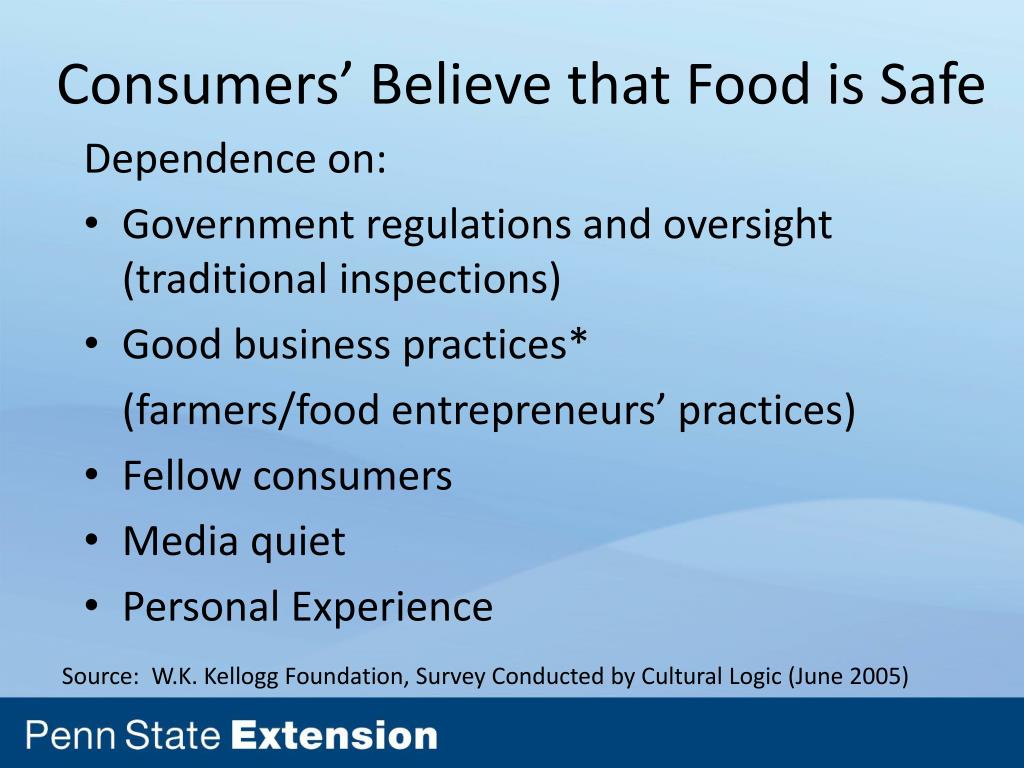 Consumers’ Believe that Food is Safe

Dependence on:

• Government regulations and oversight (traditional inspections)
• Good business practices*
(farmers/food entrepreneurs’ practices)
• Fellow consumers
• Media quiet
• Personal Experience

Source: W.K. Kellogg Foundation, Survey Conducted by Cultural Logic (June 2005)

Penn State Extension